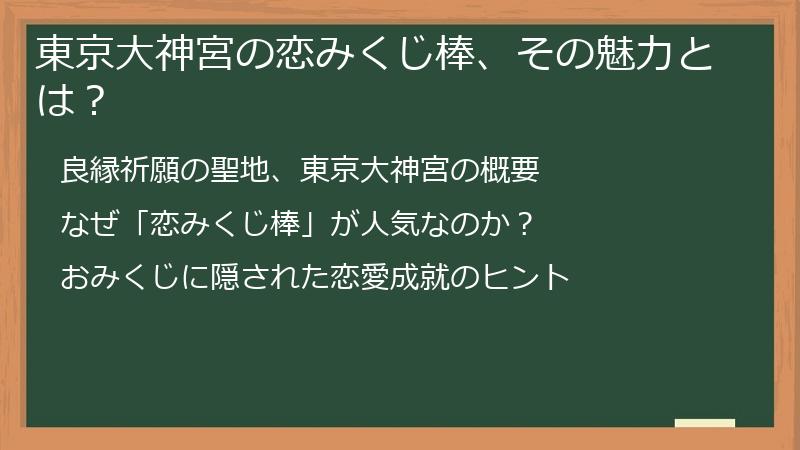 東京大神宮の恋みくじ棒、その魅力とは？

良縁祈願の聖地、東京大神宮の概要

なぜ「恋みくじ棒」が人気なのか？

おみくじに隠された恋愛成就のヒント